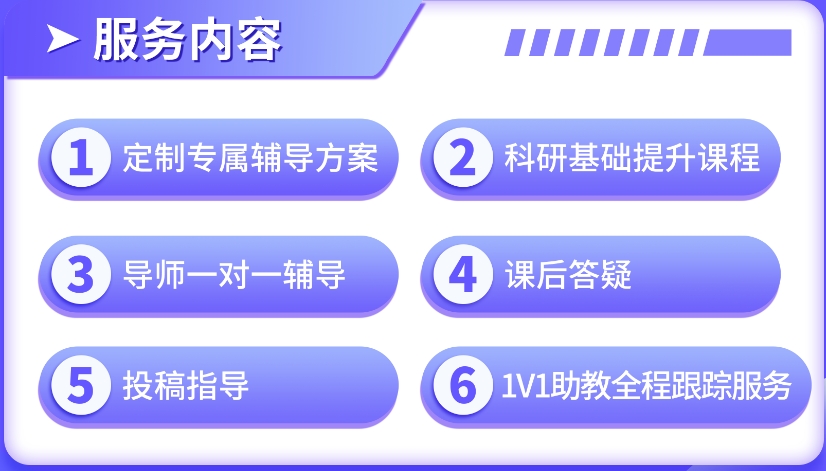 服务内容

1 定制专属辅导方案

2 科研基础提升课程

3 导师一对一辅导

4 课后答疑

5 投稿指导

6 1V1助教全程跟踪服务